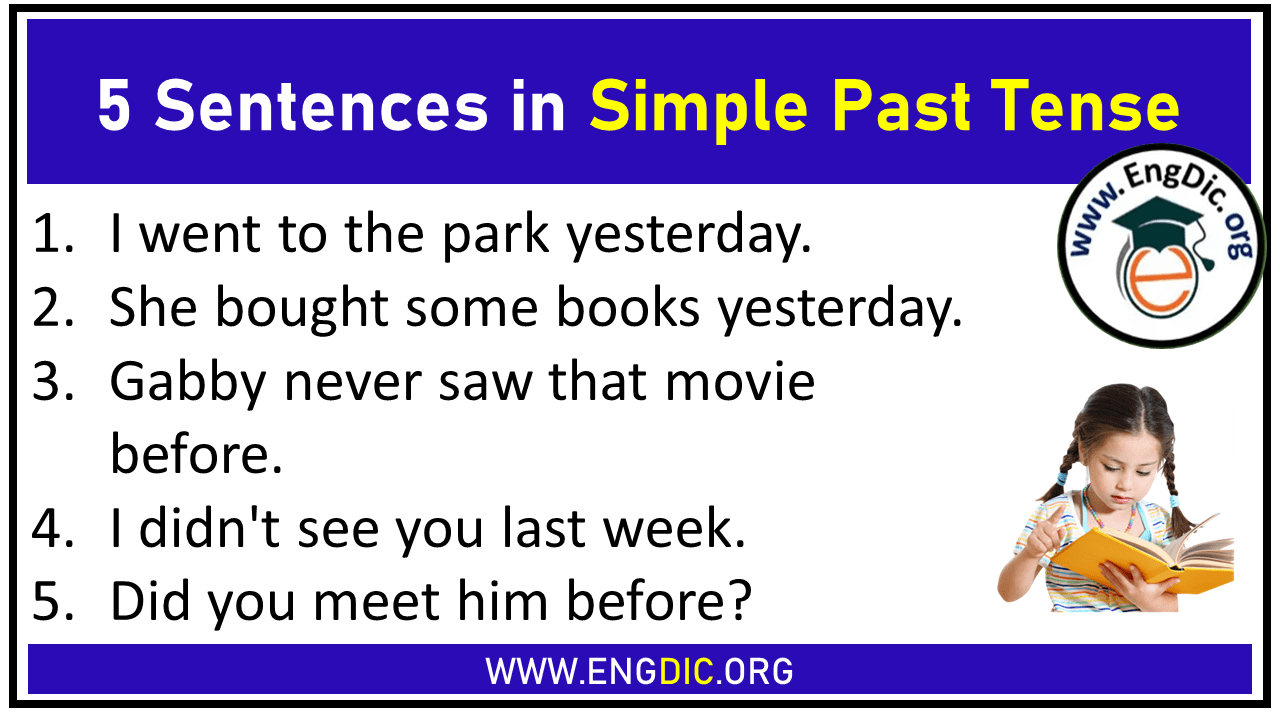 5 Sentences in Simple Past Tense

www.EngDic.org

1. I went to the park yesterday.
2. She bought some books yesterday.
3. Gabby never saw that movie before.
4. I didn't see you last week.
5. Did you meet him before?

WWW.ENGDIC.ORG